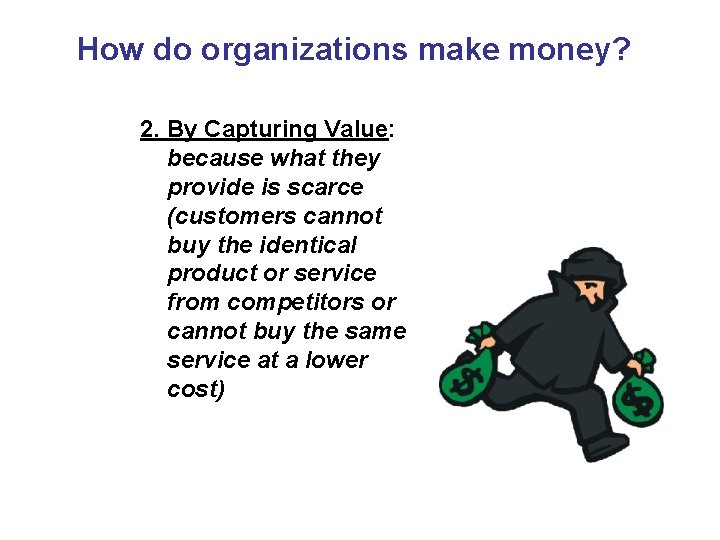 How do organizations make money?

2. By Capturing Value: because what they provide is scarce (customers cannot buy the identical product or service from competitors or cannot buy the same service at a lower cost)

$

$